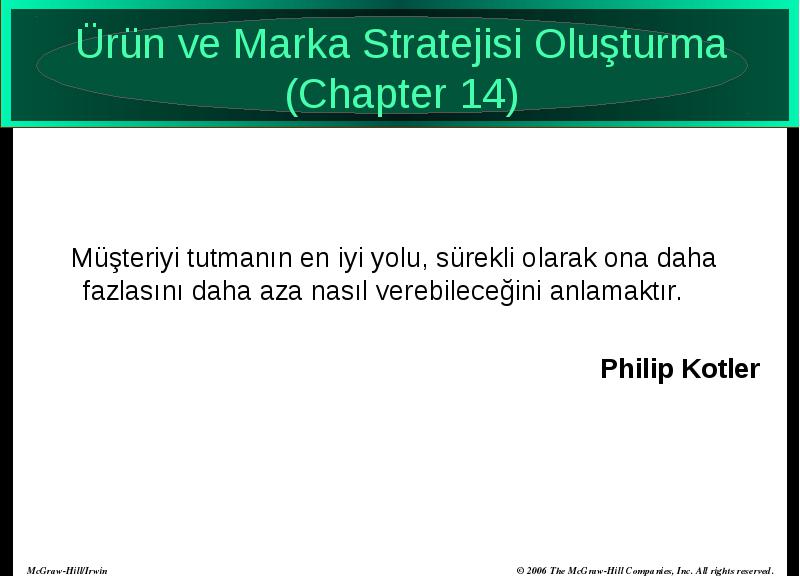 Ürün ve Marka Stratejisi Oluşturma (Chapter 14)

Müşteriyi tutmanın en iyi yolu, sürekli olarak ona daha fazlasını daha aza nasıl verebileceğini anlamaktır.

Philip Kotler

McGraw-Hill/Irwin

© 2006 The McGraw-Hill Companies, Inc. All rights reserved.